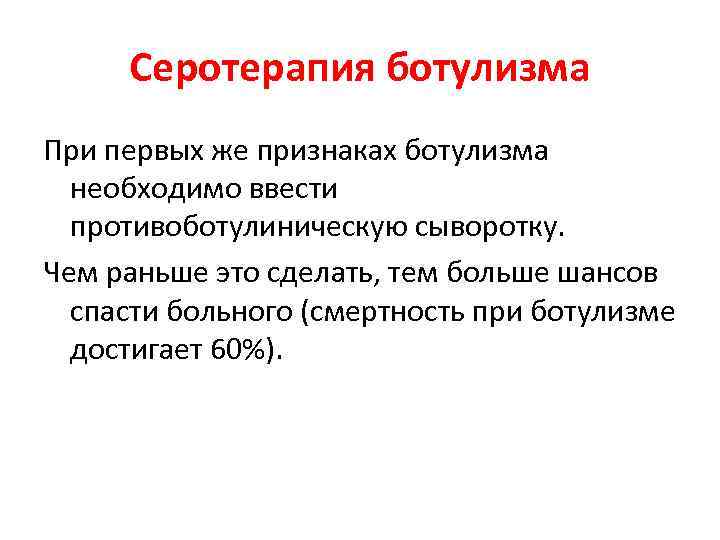 Серотерапия ботулизма

При первых же признаках ботулизма необходимо ввести противоботулиническую сыворотку.

Чем раньше это сделать, тем больше шансов спасти больного (смертность при ботулизме достигает 60%).